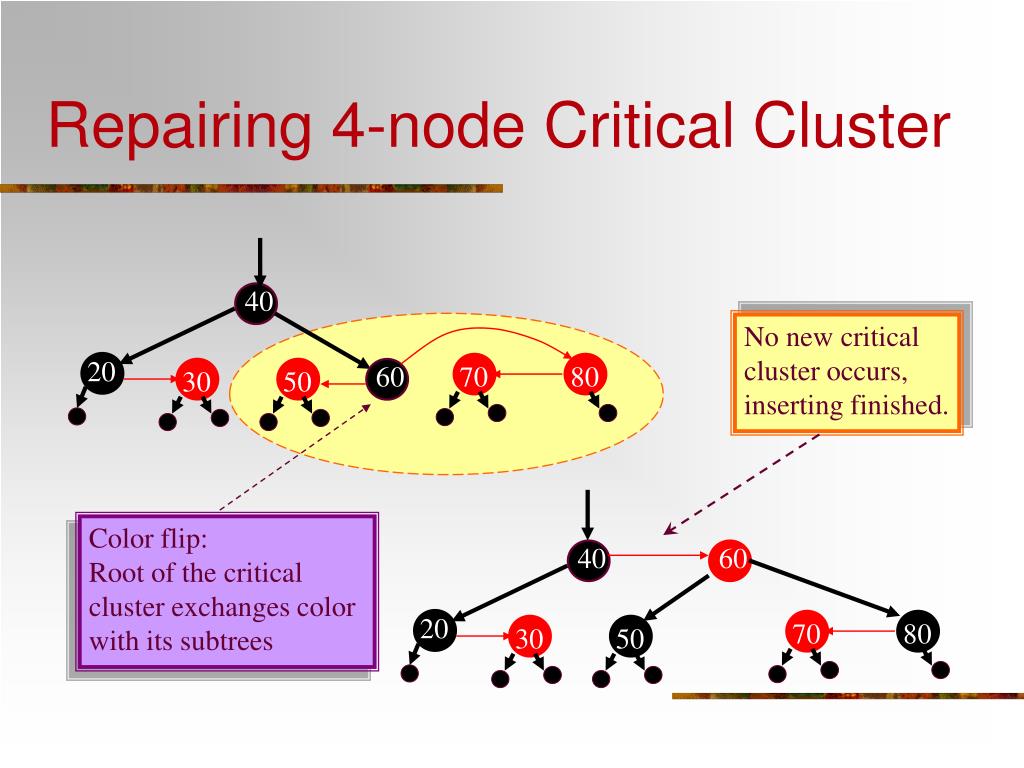 Repairing 4-node Critical Cluster

40

20

30

50

60

70

80

No new critical cluster occurs, inserting finished.

Color flip:
Root of the critical cluster exchanges color with its subtrees

40

60

20

30

50

70

80